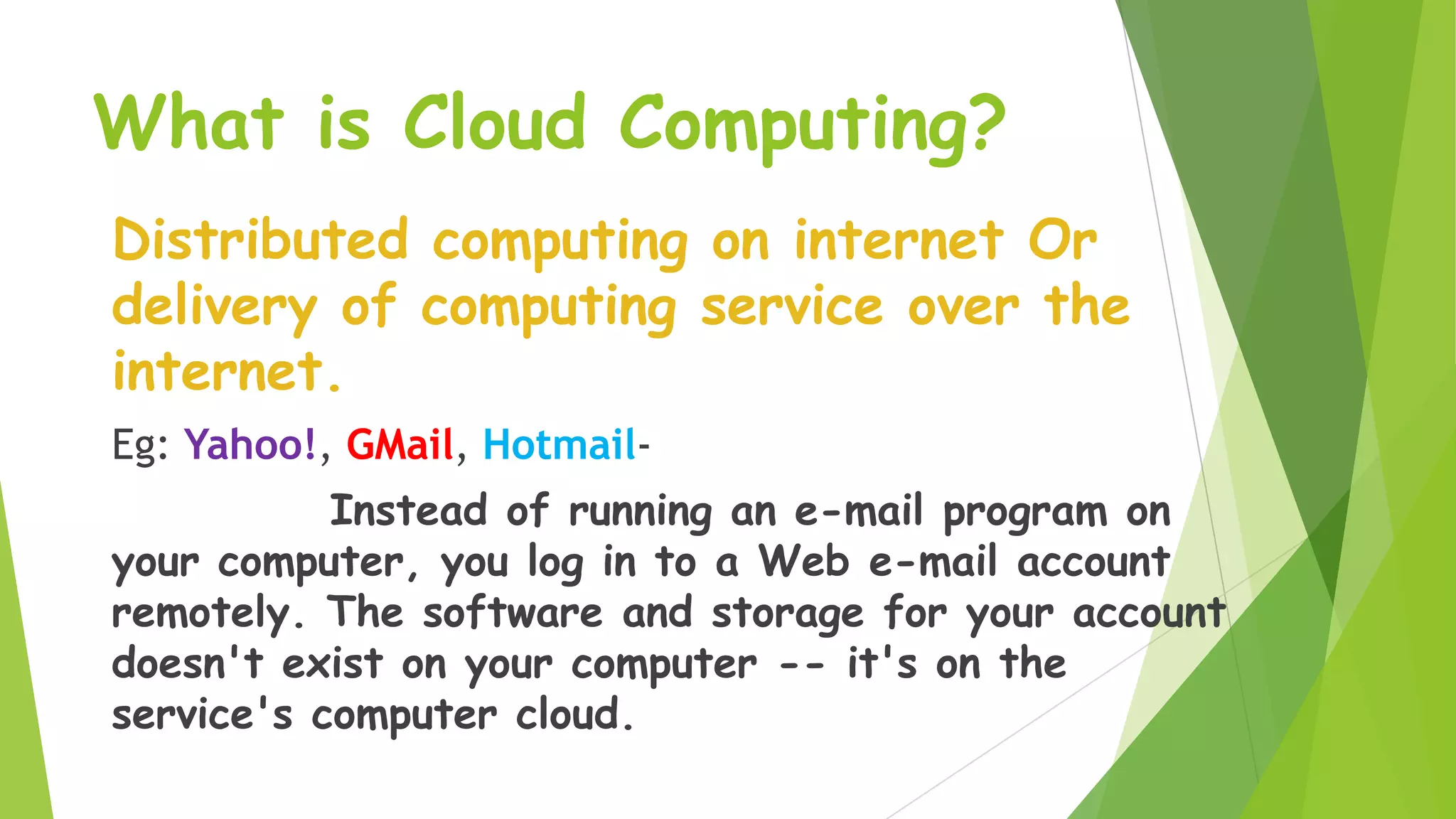 What is Cloud Computing?

Distributed computing on internet Or delivery of computing service over the internet.

Eg: Yahoo!, GMail, Hotmail-

Instead of running an e-mail program on your computer, you log in to a Web e-mail account remotely. The software and storage for your account doesn't exist on your computer -- it's on the service's computer cloud.